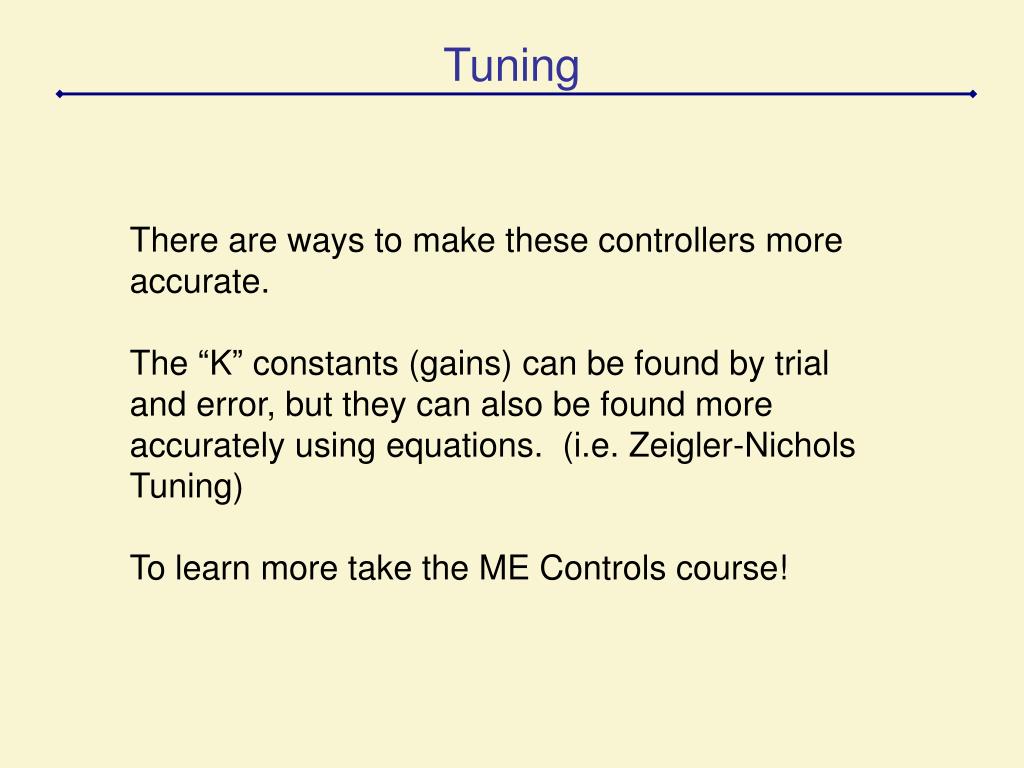 Tuning

There are ways to make these controllers more accurate.

The “K” constants (gains) can be found by trial and error, but they can also be found more accurately using equations.  (i.e. Zeigler-Nichols Tuning)

To learn more take the ME Controls course!